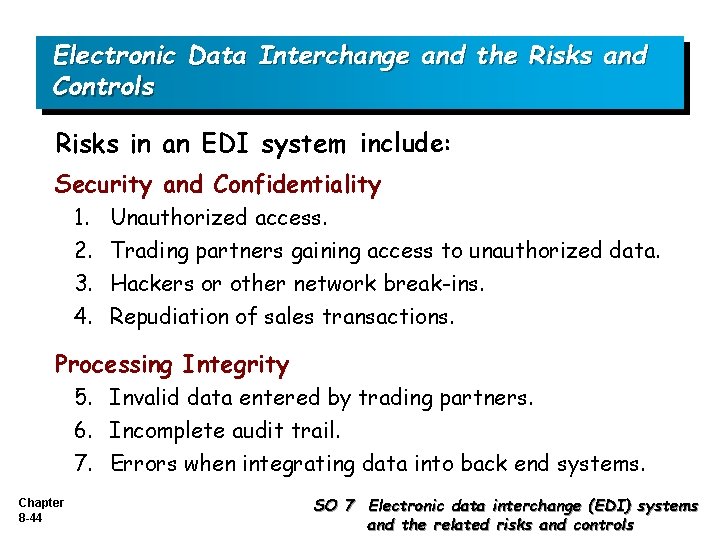 Electronic Data Interchange and the Risks and Controls

Risks in an EDI system include:

Security and Confidentiality

1. Unauthorized access.
2. Trading partners gaining access to unauthorized data.
3. Hackers or other network break-ins.
4. Repudiation of sales transactions.

Processing Integrity

5. Invalid data entered by trading partners.
6. Incomplete audit trail.
7. Errors when integrating data into back end systems.

Chapter 8-44

SO 7 Electronic data interchange (EDI) systems and the related risks and controls